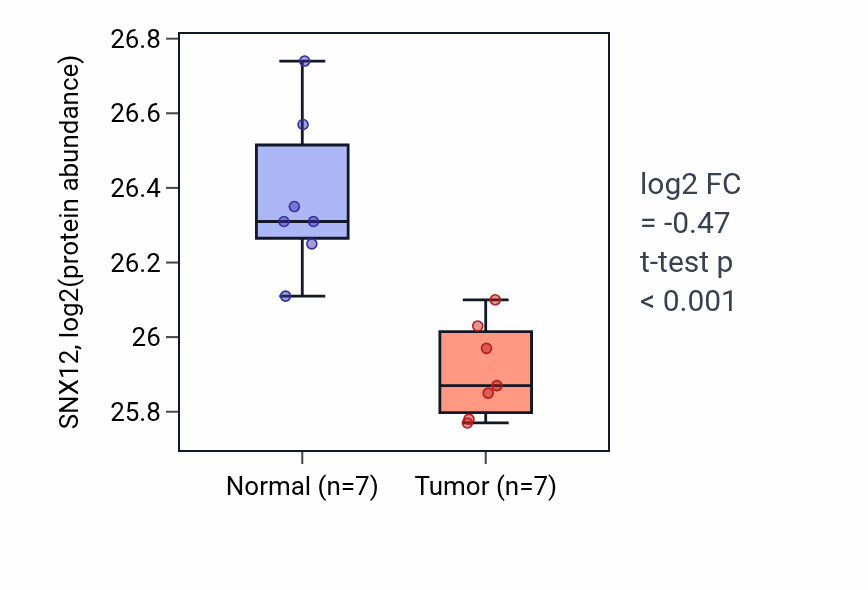 SNX12, log2(protein abundance)

26.8
26.6
26.4
26.2
26
25.8

Normal (n=7)
Tumor (n=7)

log2 FC
= -0.47
t-test p
< 0.001